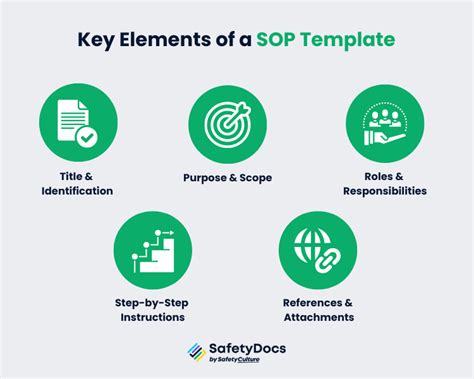 Key Elements of a SOP Template

Title & Identification

Purpose & Scope

Roles & Responsibilities

Step-by-Step Instructions

References & Attachments

SafetyDocs
by SafetyCulture